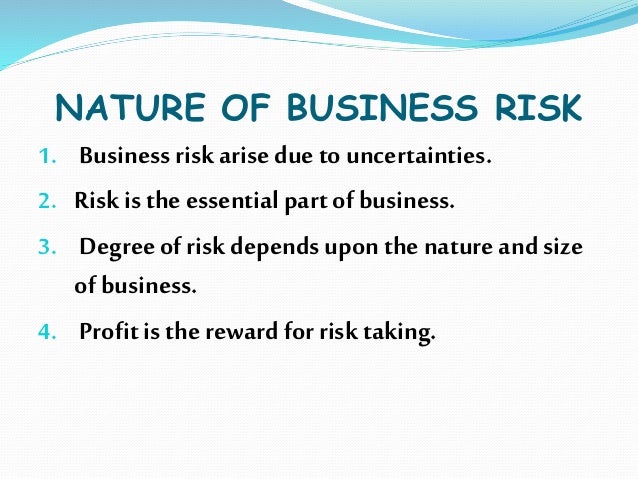 NATURE OF BUSINESS RISK

1. Business risk arise due to uncertainties.

2. Risk is the essential part of business.

3. Degree of risk depends upon the nature and size of business.

4. Profit is the reward for risk taking.